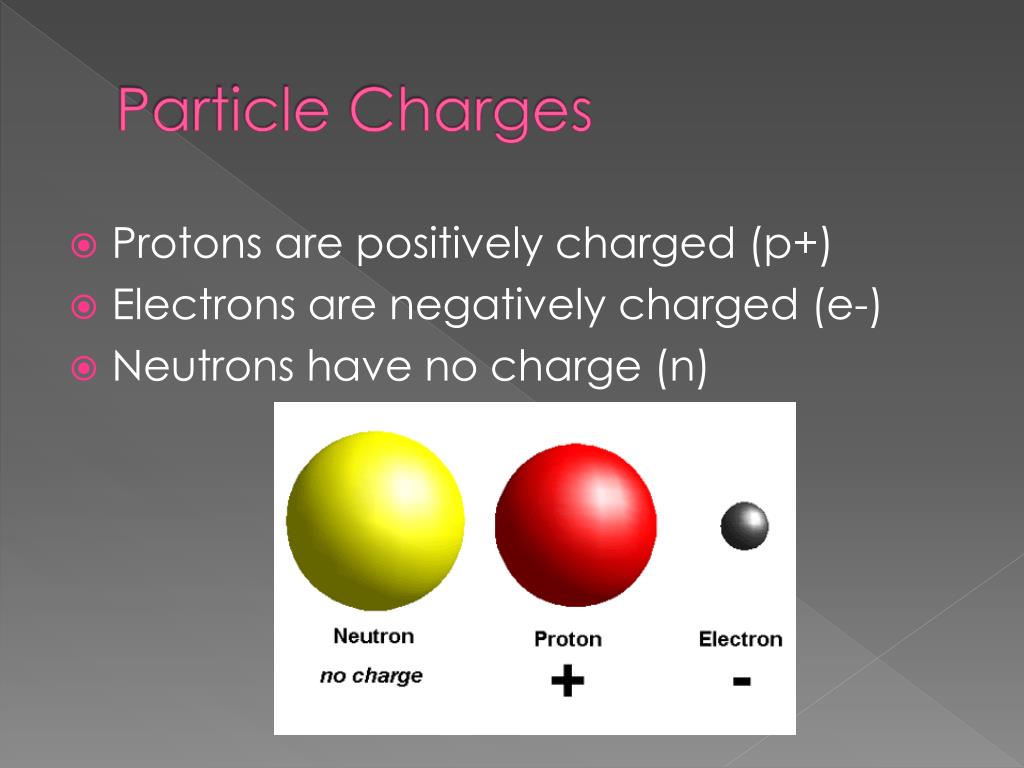 Particle Charges

Protons are positively charged (p+)
Electrons are negatively charged (e-)
Neutrons have no charge (n)

Neutron
no charge

Proton
+

Electron
-